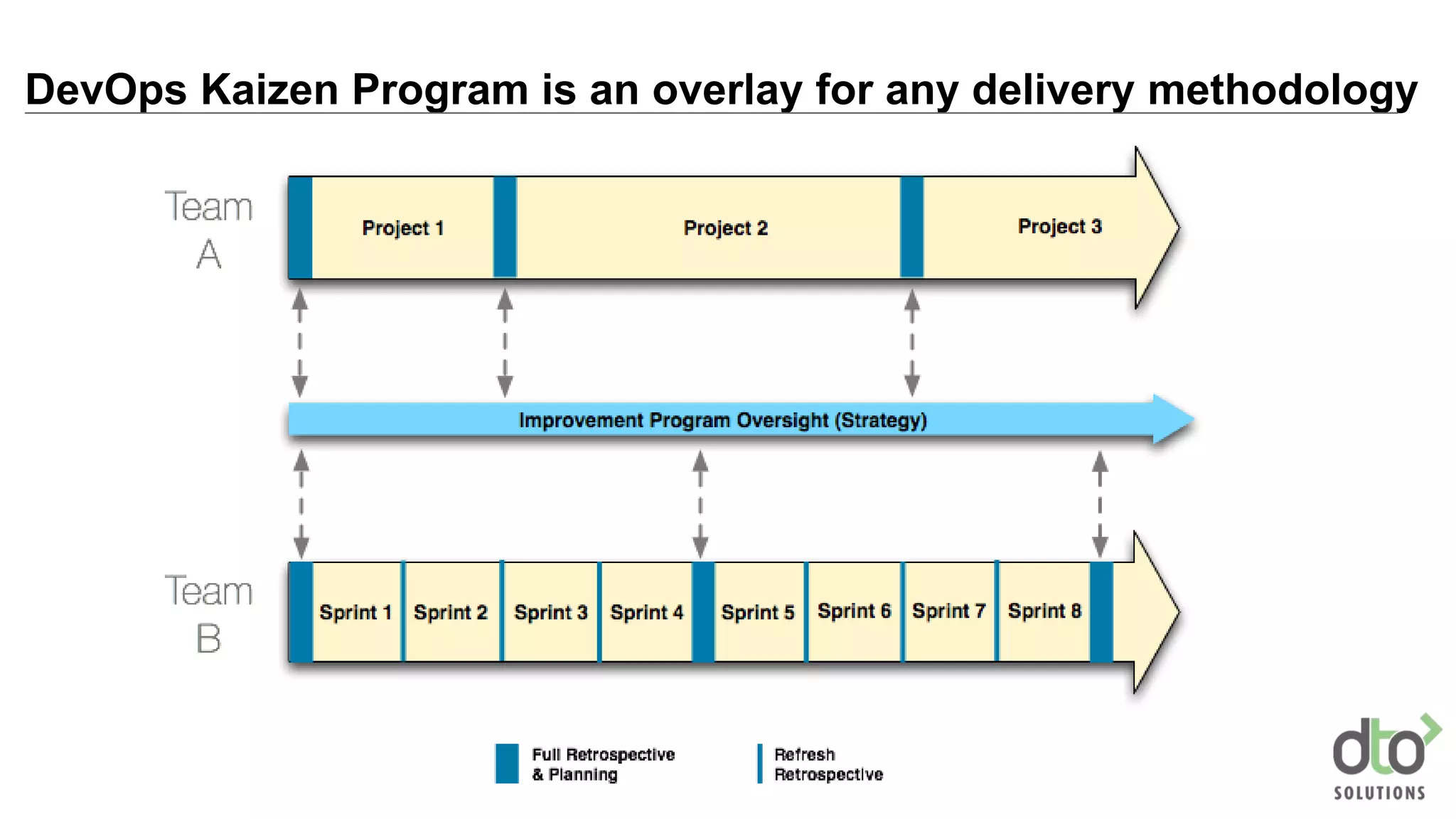 DevOps Kaizen Program is an overlay for any delivery methodology

Team A

Project 1

Project 2

Project 3

Improvement Program Oversight (Strategy)

Team B

Sprint 1

Sprint 2

Sprint 3

Sprint 4

Sprint 5

Sprint 6

Sprint 7

Sprint 8

Full Retrospective & Planning

Refresh Retrospective

dto SOLUTIONS